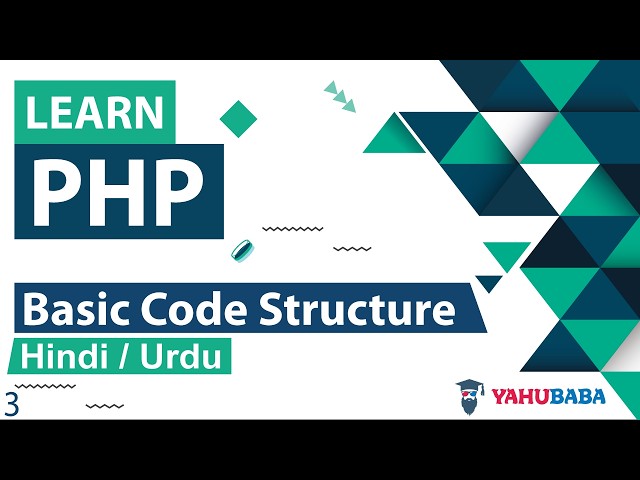 LEARN

PHP

Basic Code Structure

Hindi / Urdu

3

YAHUBABA